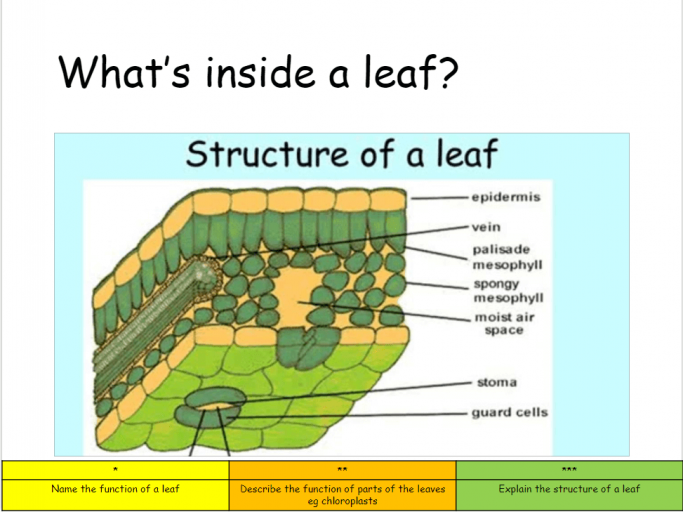 What's inside a leaf?

Structure of a leaf

epidermis
vein
palisade mesophyll
spongy mesophyll
moist air space
stoma
guard cells

| * | ** | *** |
|---|---|---|
| Name the function of a leaf | Describe the function of parts of the leaves eg chloroplasts | Explain the structure of a leaf |